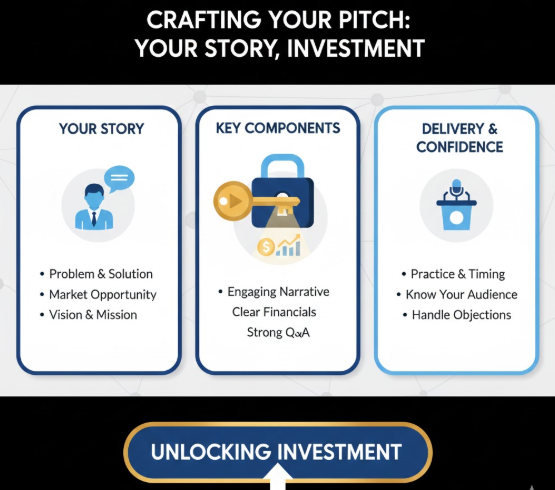 CRAFTING YOUR PITCH:
YOUR STORY, INVESTMENT

YOUR STORY

• Problem & Solution
• Market Opportunity
• Vision & Mission

KEY COMPONENTS

• Engaging Narrative
Clear Financials
Strong Q&A

DELIVERY & CONFIDENCE

• Practice & Timing
• Know Your Audience
• Handle Objections

UNLOCKING INVESTMENT